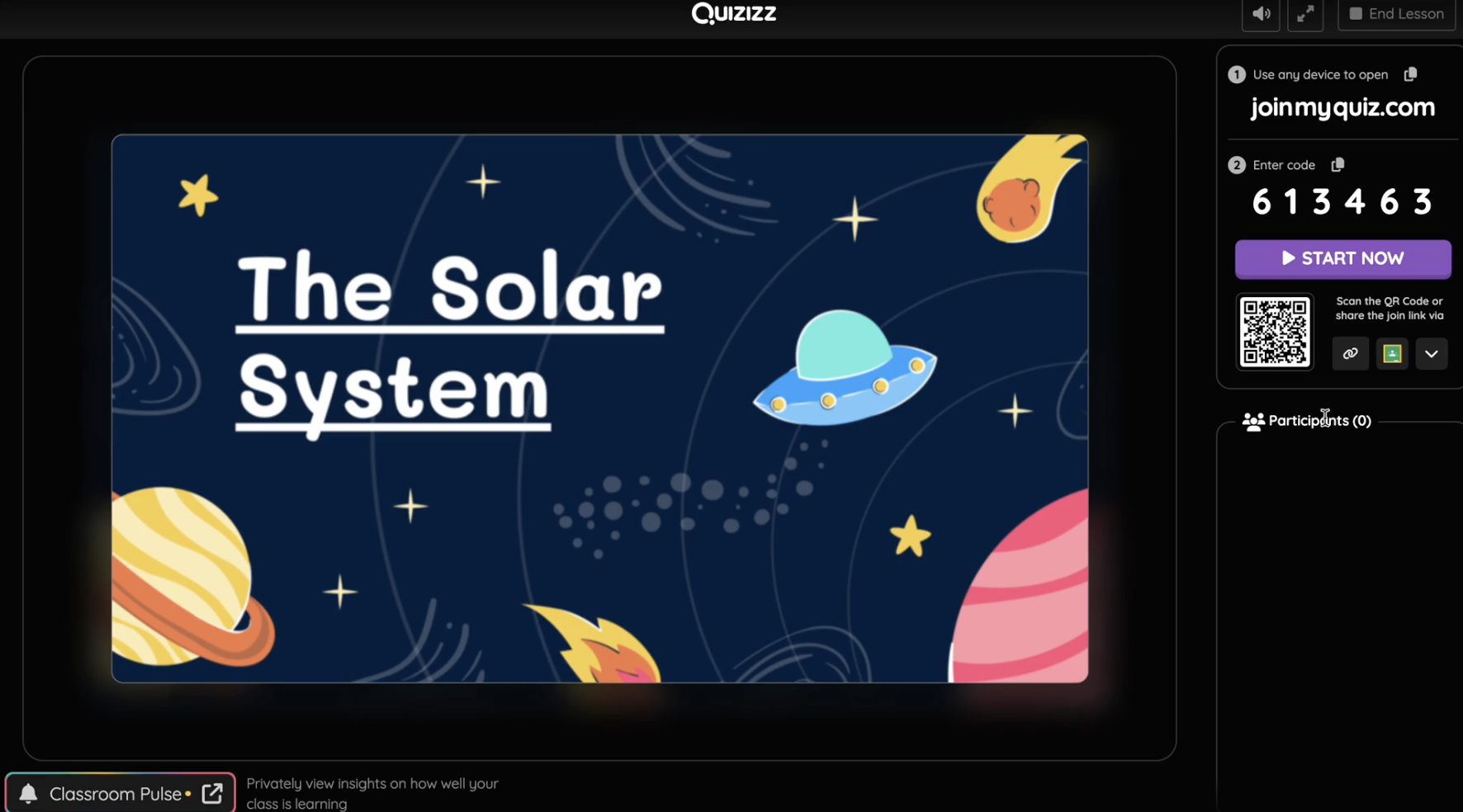 Quizizz

End Lesson

The Solar System

1 Use any device to open

joinmyquiz.com

2 Enter code

6 1 3 4 6 3

START NOW

Scan the QR Code or share the join link via

Participants (0)

Classroom Pulse

Privately view insights on how well your class is learning